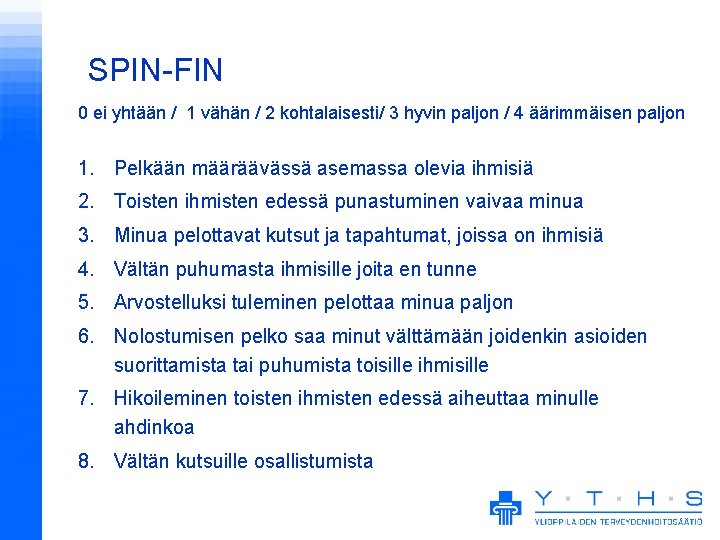 SPIN-FIN

0 ei yhtään / 1 vähän / 2 kohtalaisesti/ 3 hyvin paljon / 4 äärimmäisen paljon

1. Pelkään määräävässä asemassa olevia ihmisiä
2. Toisten ihmisten edessä punastuminen vaivaa minua
3. Minua pelottavat kutsut ja tapahtumat, joissa on ihmisiä
4. Vältän puhumasta ihmisille joita en tunne
5. Arvostelluksi tuleminen pelottaa minua paljon
6. Nolostumisen pelko saa minut välttämään joidenkin asioiden suorittamista tai puhumista toisille ihmisille
7. Hikoileminen toisten ihmisten edessä aiheuttaa minulle ahdinkoa
8. Vältän kutsuille osallistumista

Y · T · H · S
YLIOPPILAIDEN TERVEYDENHOITOSÄÄTIÖ